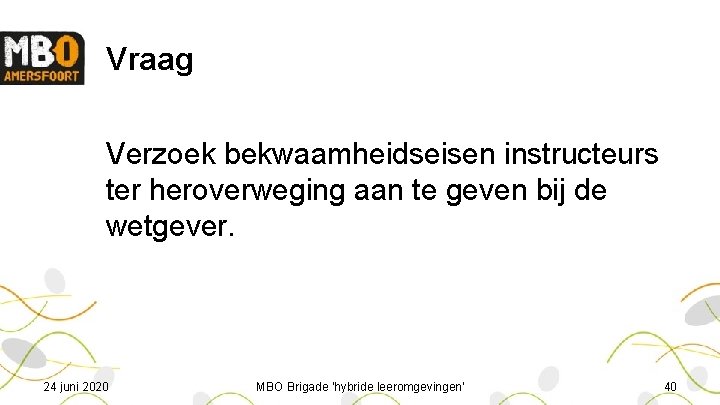 MBO
AMERSFOORT

Vraag

Verzoek bekwaamheidseisen instructeurs ter heroverweging aan te geven bij de wetgever.

24 juni 2020

MBO Brigade 'hybride leeromgevingen'

40